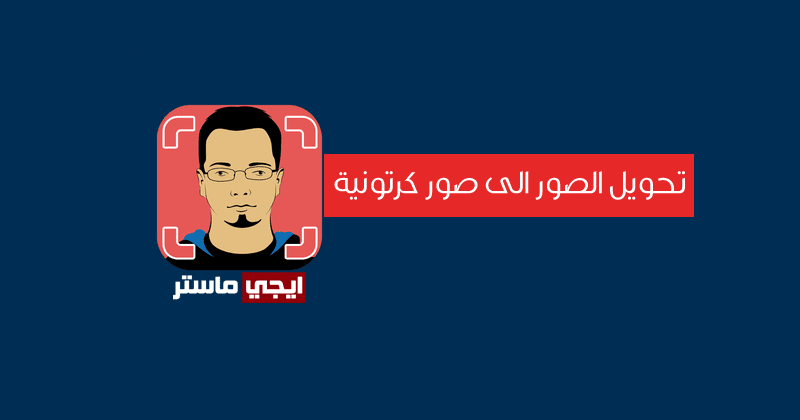 تحويل الصور الى صور كرتونية

ايجي ماستر